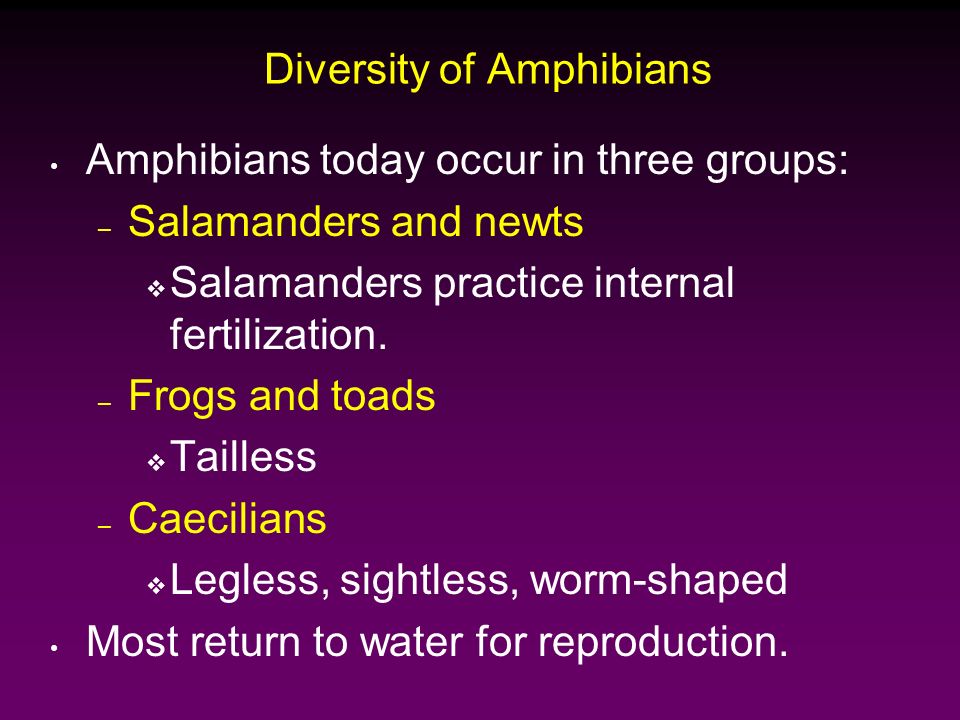 Diversity of Amphibians

• Amphibians today occur in three groups:
– Salamanders and newts
❖ Salamanders practice internal fertilization.
– Frogs and toads
❖ Tailless
– Caecilians
❖ Legless, sightless, worm-shaped
• Most return to water for reproduction.